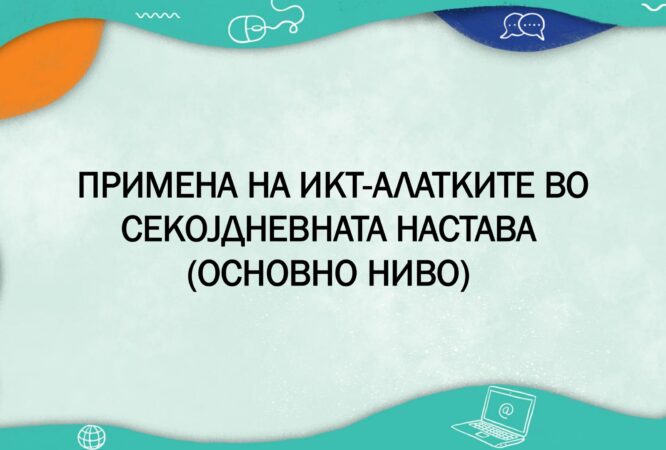 ПРИМЕНА НА ИКТ-АЛАТКИТЕ ВО СЕКОЈДНЕВНАТА НАСТАВА (ОСНОВНО НИВО)